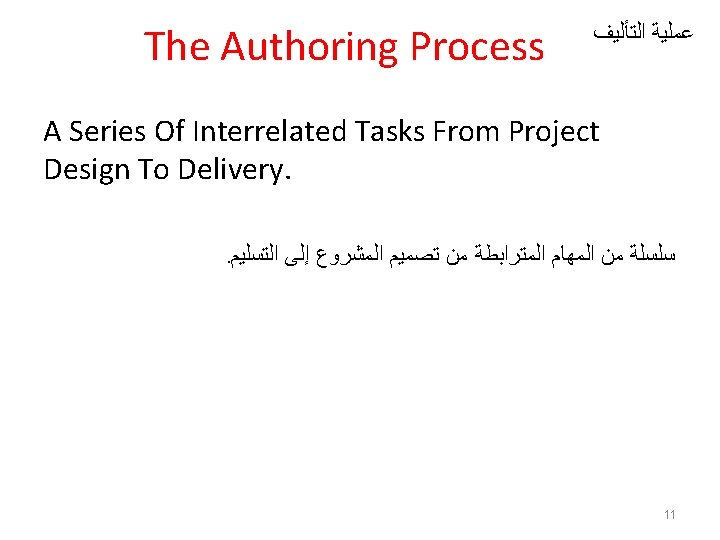 The Authoring Process

عملية التأليف

A Series Of Interrelated Tasks From Project Design To Delivery.

سلسلة من المهام المترابطة من تصميم المشروع إلى التسليم.

11